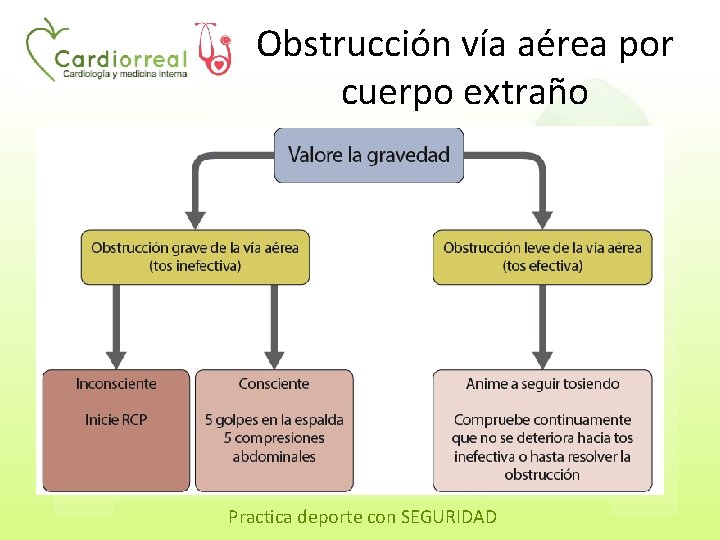 Cardiorreal
Cardiología y medicina interna

Obstrucción vía aérea por cuerpo extraño

Valore la gravedad

Obstrucción grave de la vía aérea
(tos inefectiva)

Obstrucción leve de la vía aérea
(tos efectiva)

Inconsciente

Inicie RCP

Consciente

5 golpes en la espalda
5 compresiones abdominales

Anime a seguir tosiendo

Compruebe continuamente que no se deteriora hacia tos inefectiva o hasta resolver la obstrucción

Practica deporte con SEGURIDAD